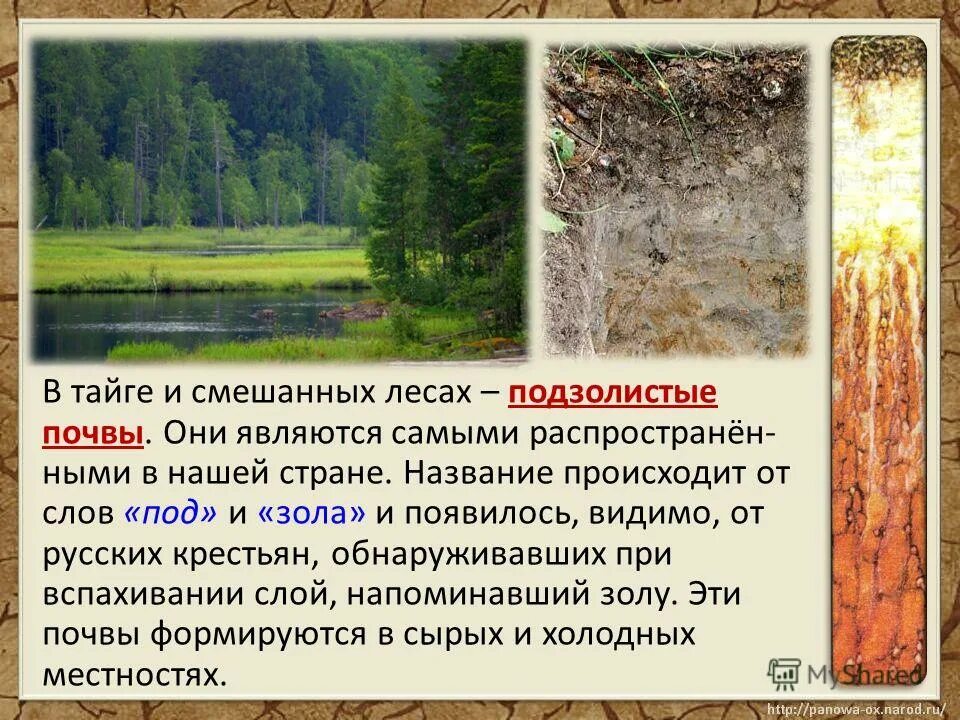 В тайге и смешанных лесах – подзолистые почвы. Они являются самыми распространёнными в нашей стране. Название происходит от слов «под» и «зола» и появилось, видимо, от русских крестьян, обнаруживавших при вспахивании слой, напоминавший золу. Эти почвы формируются в сырых и холодных местностях.

MyShared

http://panowa-ox.narod.ru/